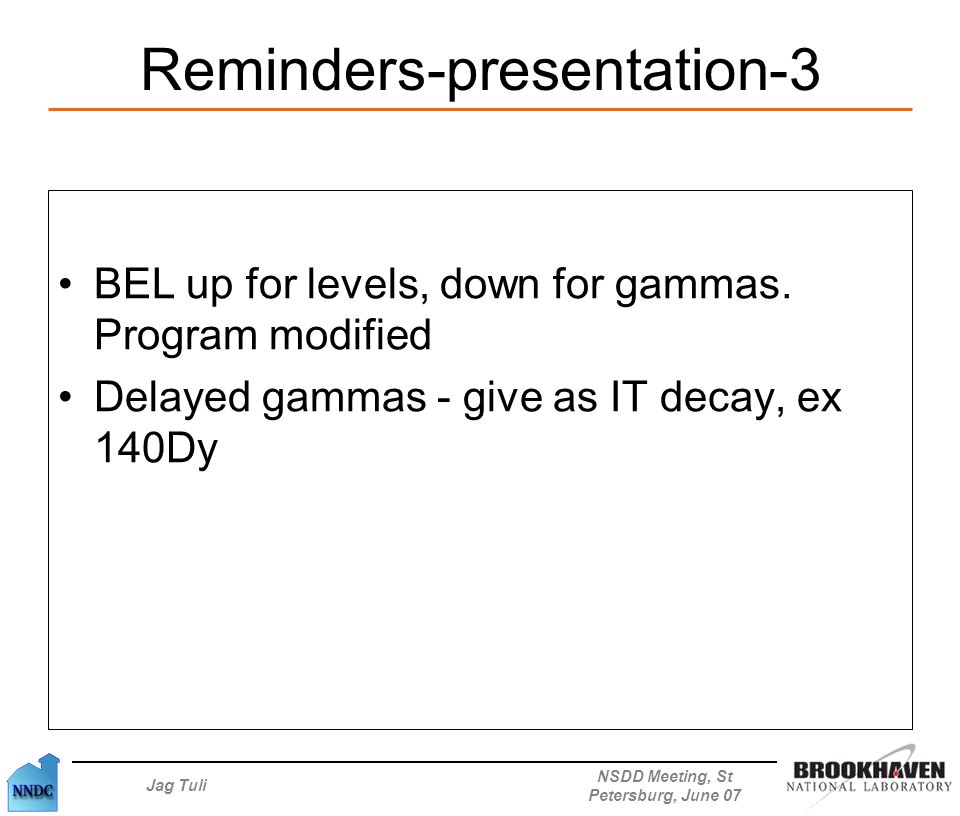 Reminders-presentation-3

• BEL up for levels, down for gammas. Program modified

• Delayed gammas - give as IT decay, ex 140Dy

NNDC

Jag Tuli

NSDD Meeting, St Petersburg, June 07

BROOKHAVEN NATIONAL LABORATORY